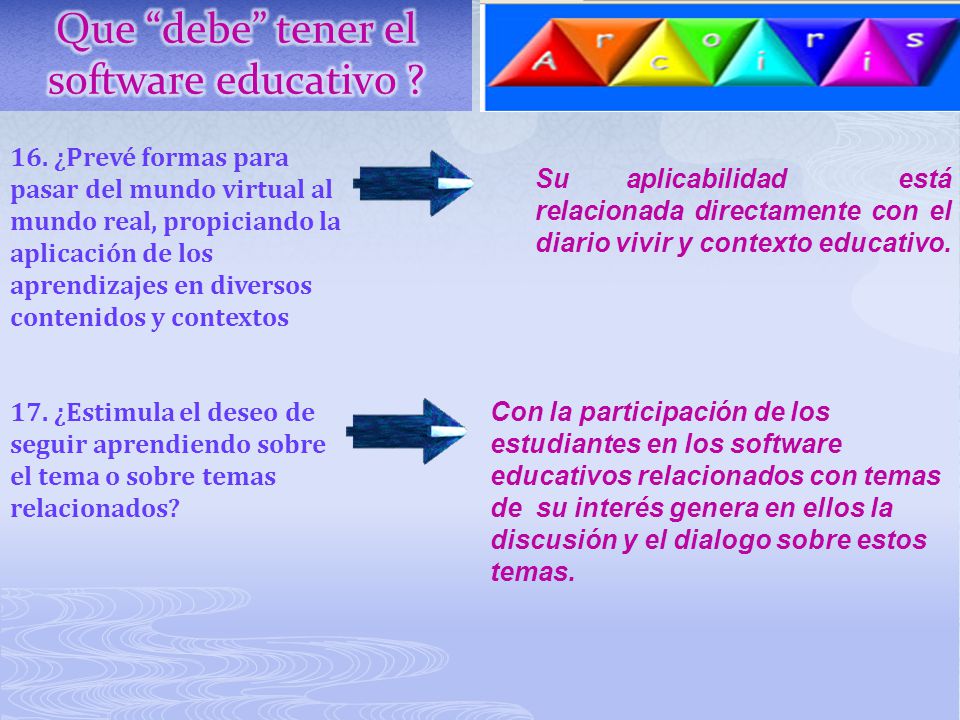 Que “debe” tener el software educativo ?

A r c o i r i s

16. ¿Prevé formas para pasar del mundo virtual al mundo real, propiciando la aplicación de los aprendizajes en diversos contenidos y contextos

Su aplicabilidad está relacionada directamente con el diario vivir y contexto educativo.

17. ¿Estimula el deseo de seguir aprendiendo sobre el tema o sobre temas relacionados?

Con la participación de los estudiantes en los software educativos relacionados con temas de su interés genera en ellos la discusión y el dialogo sobre estos temas.